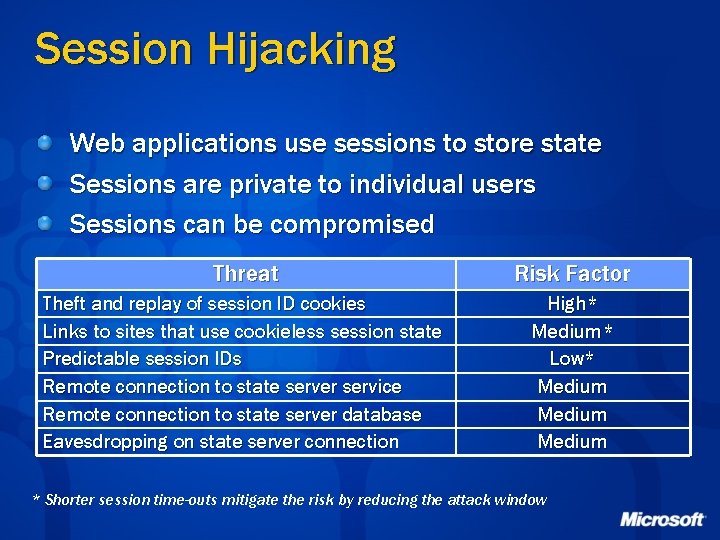 Session Hijacking

Web applications use sessions to store state

Sessions are private to individual users

Sessions can be compromised

| Threat | Risk Factor |
|---|---|
| Theft and replay of session ID cookies | High* |
| Links to sites that use cookieless session state | Medium* |
| Predictable session IDs | Low* |
| Remote connection to state server service | Medium |
| Remote connection to state server database | Medium |
| Eavesdropping on state server connection | Medium |

* Shorter session time-outs mitigate the risk by reducing the attack window

Microsoft